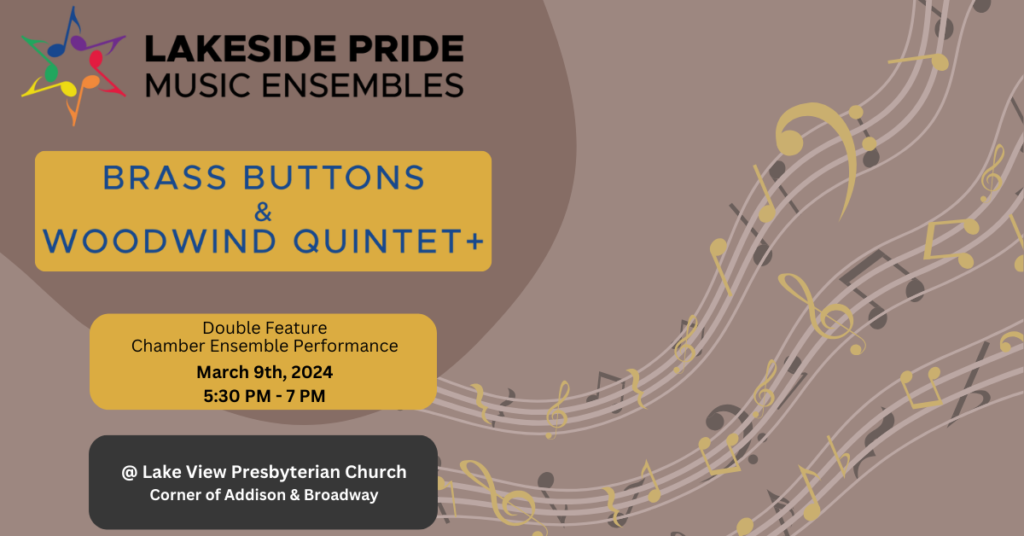 LAKESIDE PRIDE
MUSIC ENSEMBLES

BRASS BUTTONS
&
WOODWIND QUINTET+

Double Feature
Chamber Ensemble Performance
March 9th, 2024
5:30 PM - 7 PM

@ Lake View Presbyterian Church
Corner of Addison & Broadway